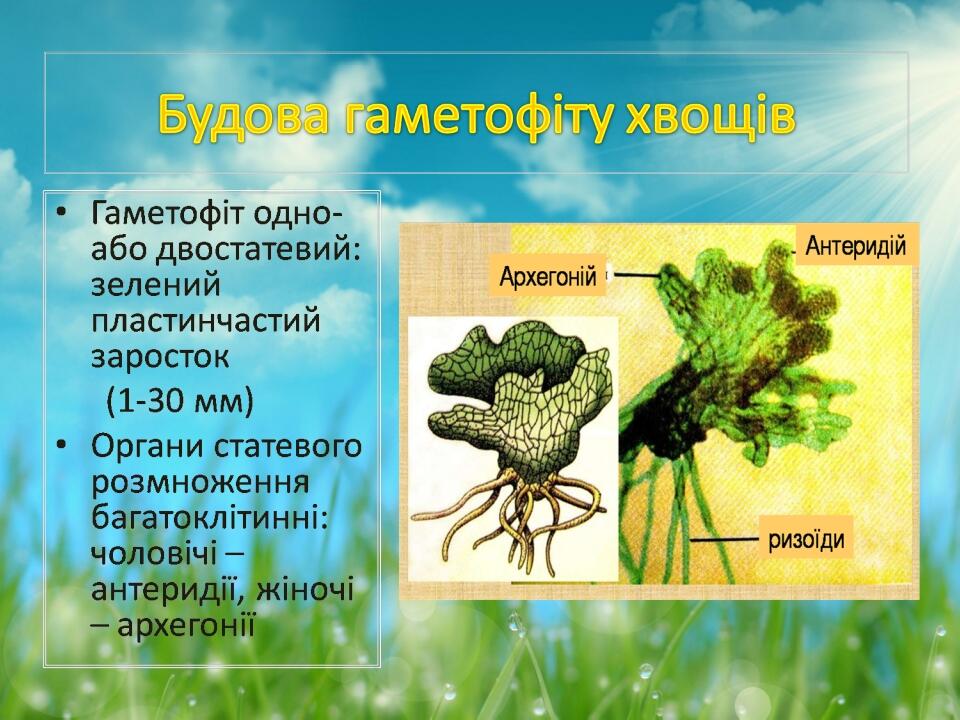 Будова гаметофіту хвощів

• Гаметофіт одно- або двостатевий: зелений пластинчастий заросток (1-30 мм)
• Органи статевого розмноження багатоклітинні: чоловічі – антеридії, жіночі – архегонії

Архегоній
Антеридій
ризоїди